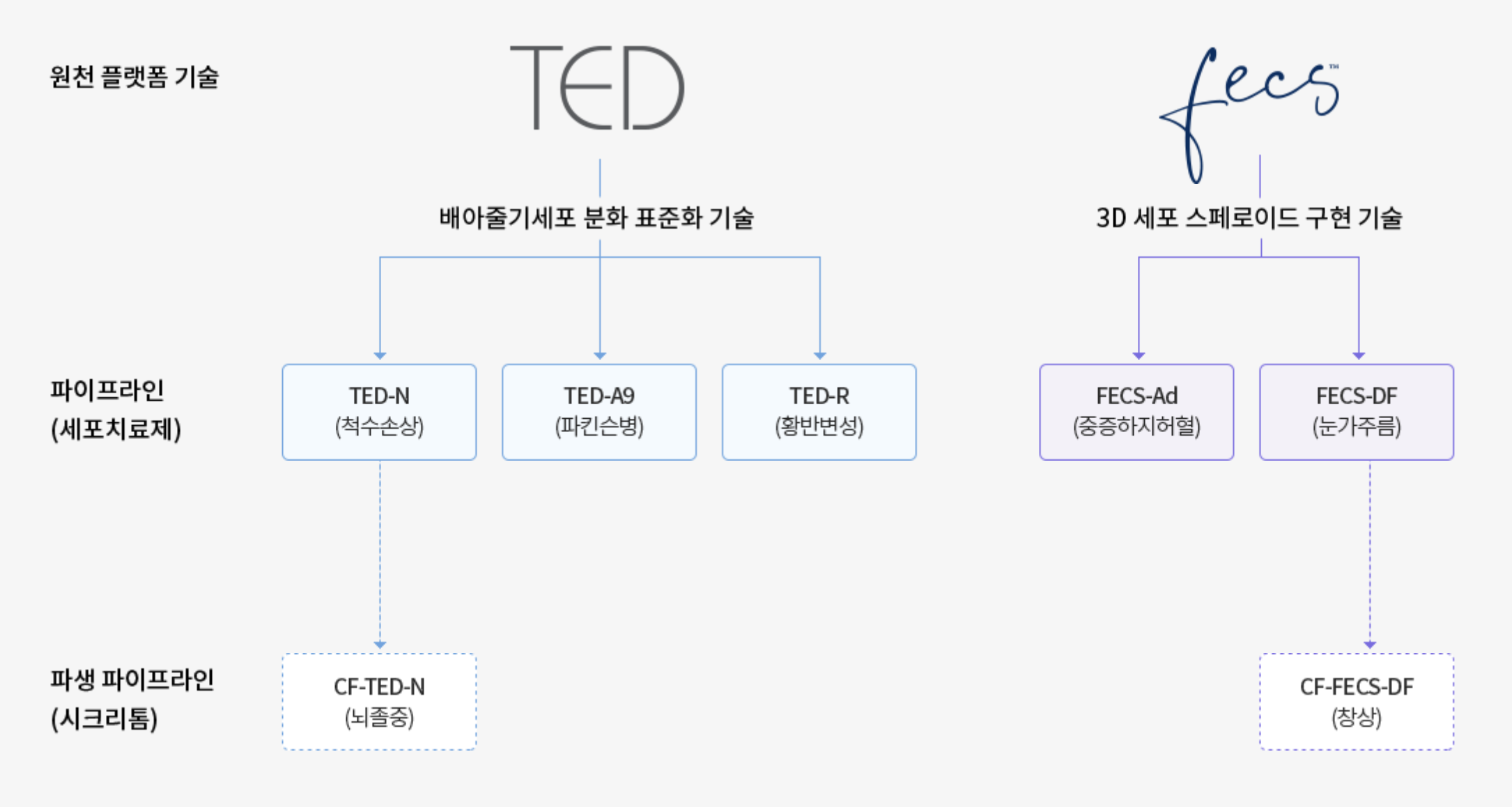 원천 플랫폼 기술

TED

fecs™

배아줄기세포 분화 표준화 기술

3D 세포 스페로이드 구현 기술

파이프라인 (세포치료제)

TED-N (척수손상)

TED-A9 (파킨슨병)

TED-R (황반변성)

FECS-Ad (중증하지허혈)

FECS-DF (눈가주름)

파생 파이프라인 (시크리톰)

CF-TED-N (뇌졸중)

CF-FECS-DF (창상)